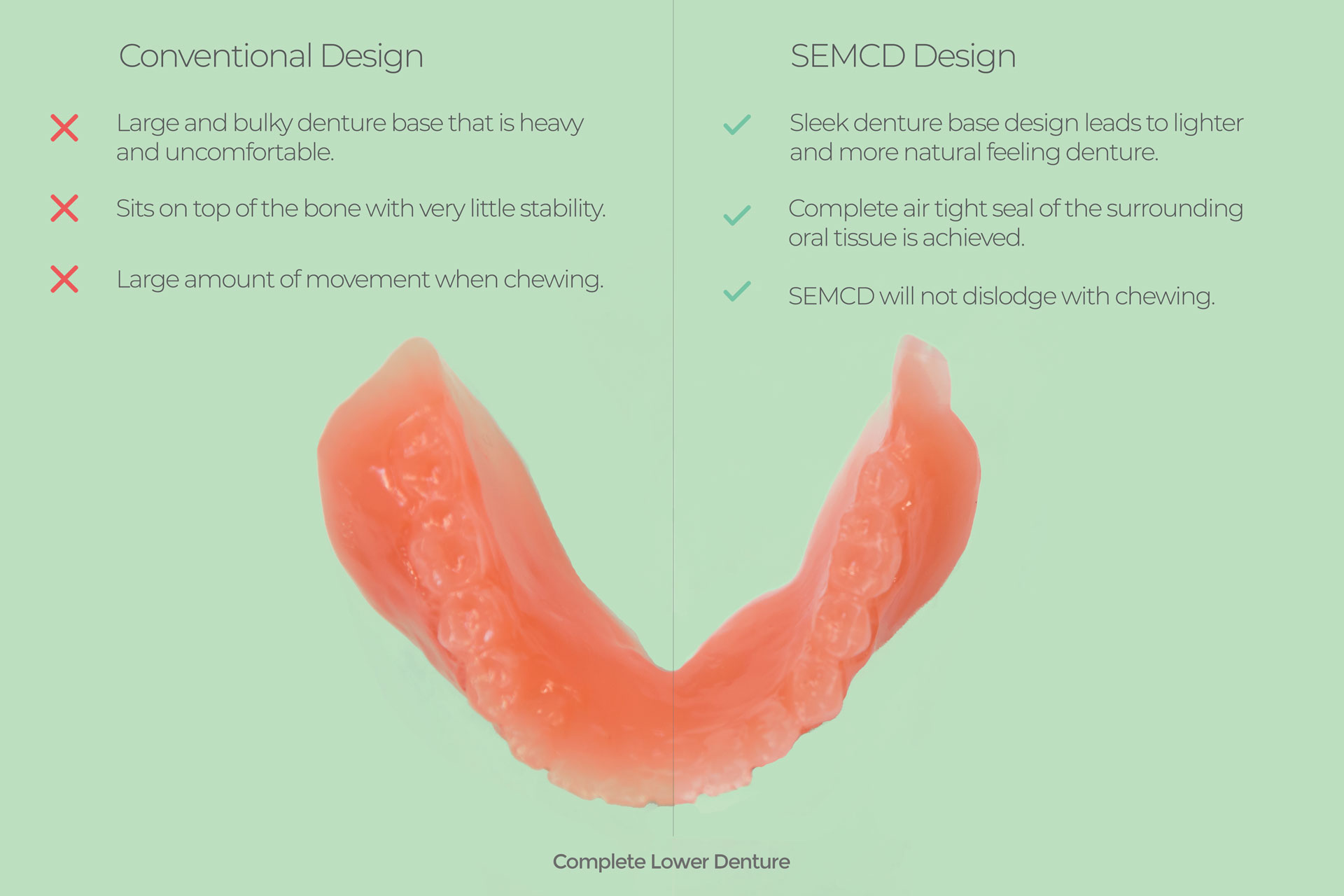 Conventional Design

Large and bulky denture base that is heavy and uncomfortable.

Sits on top of the bone with very little stability.

Large amount of movement when chewing.

SEMCD Design

Sleek denture base design leads to lighter and more natural feeling denture.

Complete air tight seal of the surrounding oral tissue is achieved.

SEMCD will not dislodge with chewing.

Complete Lower Denture